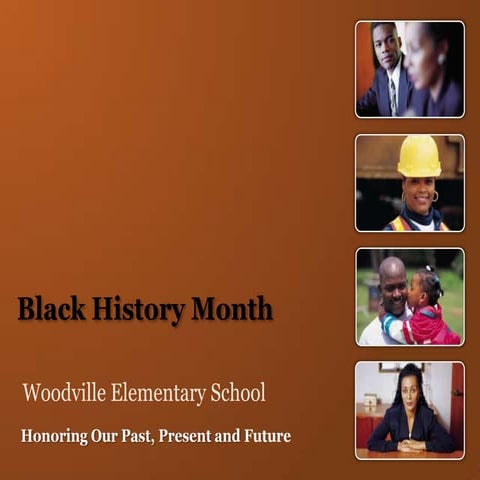 Black History Month

Woodville Elementary School

Honoring Our Past, Present and Future